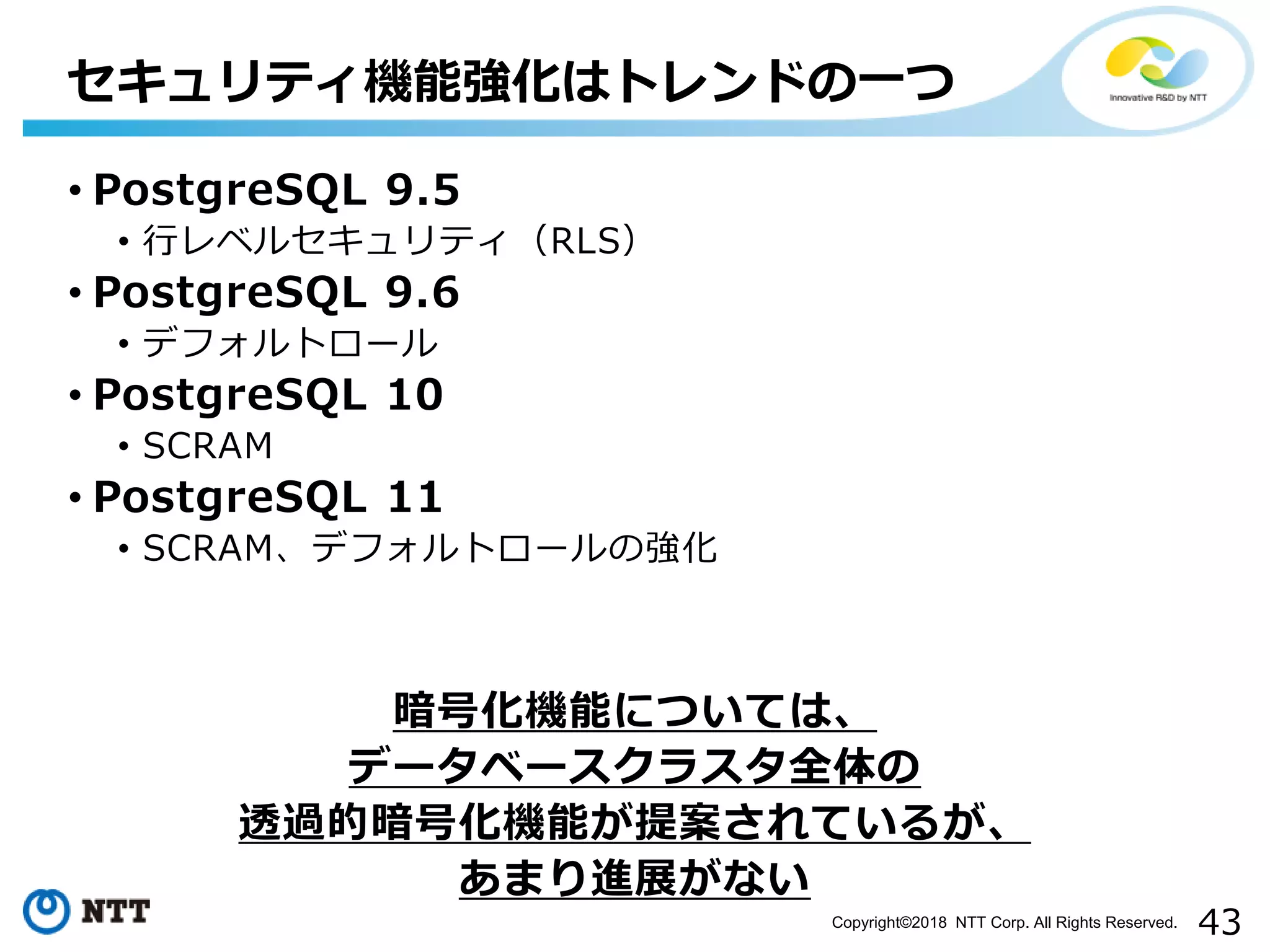 セキュリティ機能強化はトレンドの一つ

Innovative R&D by NTT

• PostgreSQL 9.5
  • 行レベルセキュリティ（RLS）
• PostgreSQL 9.6
  • デフォルトロール
• PostgreSQL 10
  • SCRAM
• PostgreSQL 11
  • SCRAM、デフォルトロールの強化

暗号化機能については、
データベースクラスタ全体の
透過的暗号化機能が提案されているが、
あまり進展がない

NTT

Copyright©2018 NTT Corp. All Rights Reserved.

43